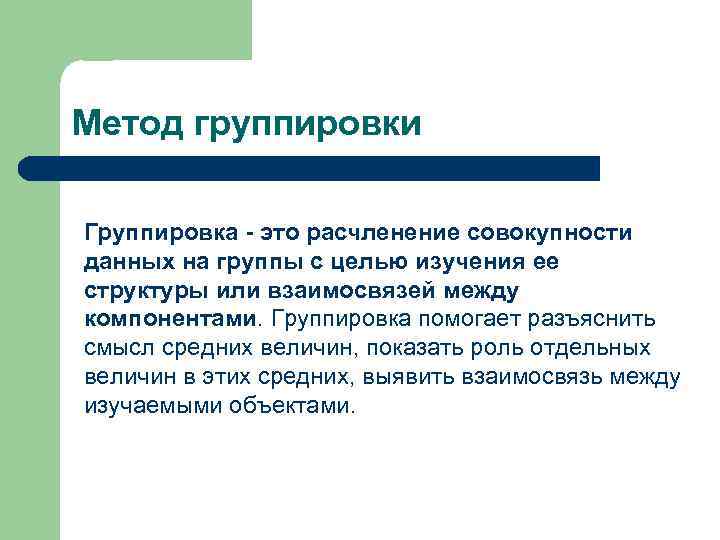 Метод группировки

Группировка - это расчленение совокупности данных на группы с целью изучения ее структуры или взаимосвязей между компонентами. Группировка помогает разъяснить смысл средних величин, показать роль отдельных величин в этих средних, выявить взаимосвязь между изучаемыми объектами.